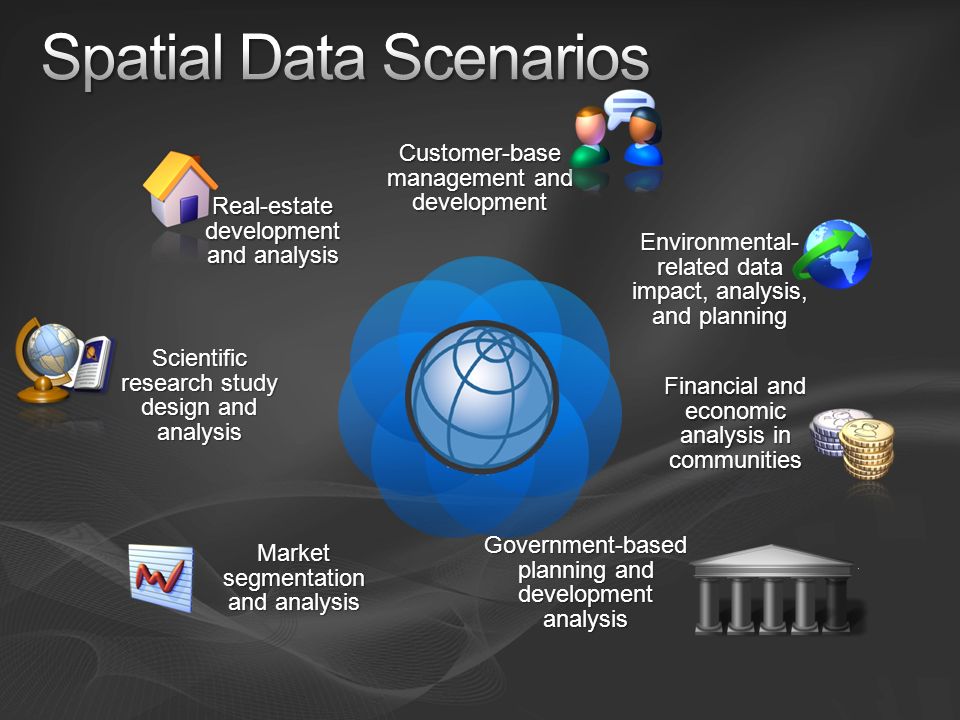 Spatial Data Scenarios

Customer-base management and development

Real-estate development and analysis

Environmental-related data impact, analysis, and planning

Scientific research study design and analysis

Financial and economic analysis in communities

Market segmentation and analysis

Government-based planning and development analysis